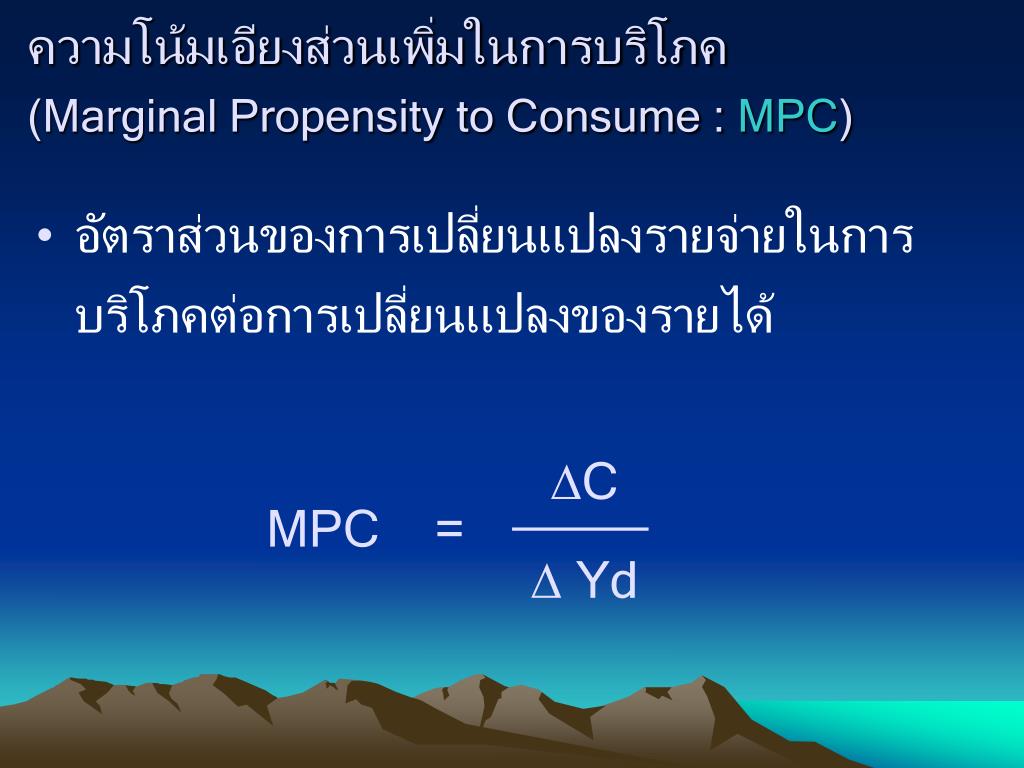 ความโน้มเอียงส่วนเพิ่มในการบริโภค
(Marginal Propensity to Consume : MPC)

• อัตราส่วนของการเปลี่ยนแปลงรายจ่ายในการบริโภคต่อการเปลี่ยนแปลงของรายได้

$MPC = \frac{\Delta C}{\Delta Yd}$